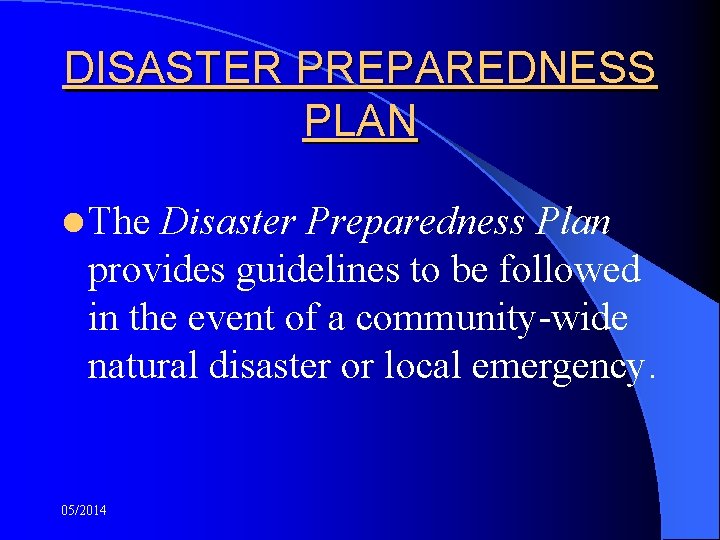 DISASTER PREPAREDNESS PLAN

The Disaster Preparedness Plan provides guidelines to be followed in the event of a community-wide natural disaster or local emergency.

05/2014